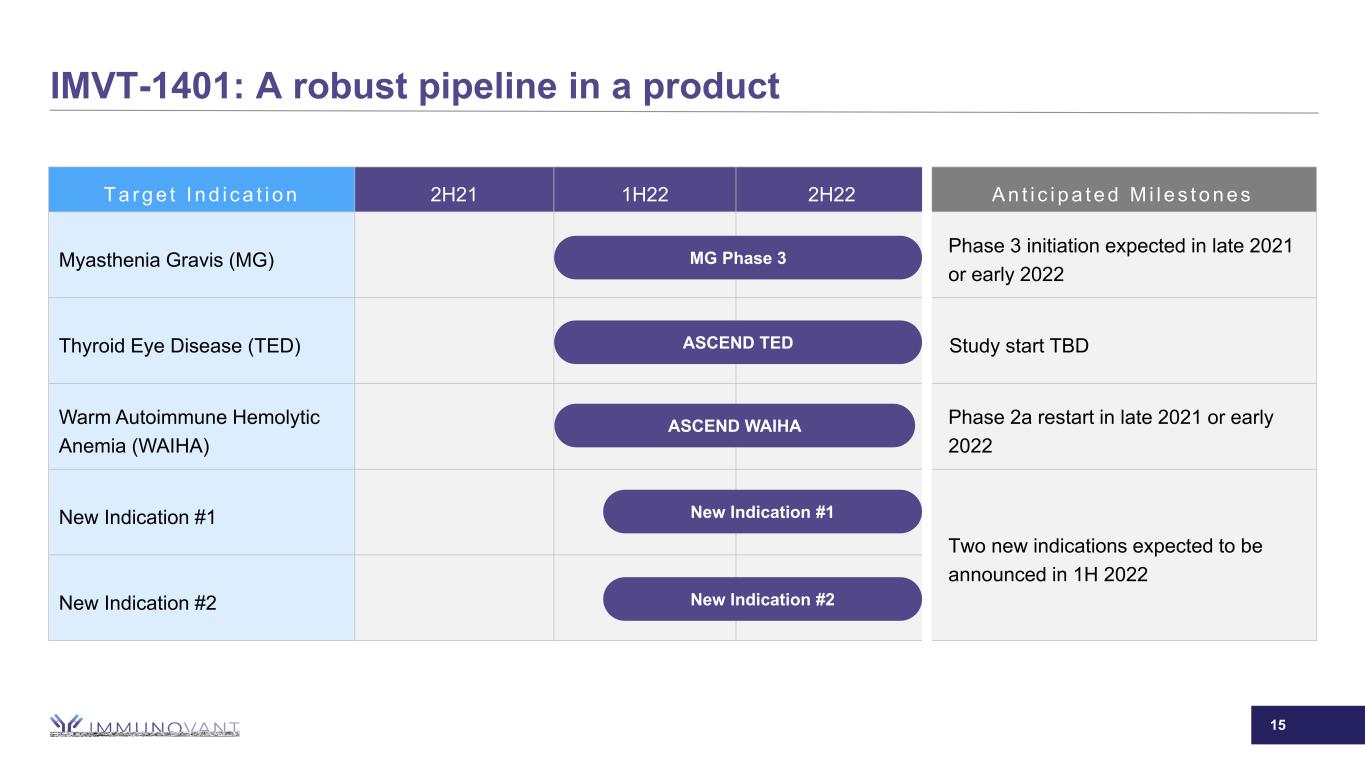 IMVT-1401: A robust pipeline in a product

| Target Indication | 2H21 | 1H22 | 2H22 | Anticipated Milestones |
|---|---|---|---|---|
| Myasthenia Gravis (MG) | | MG Phase 3 | | Phase 3 initiation expected in late 2021 or early 2022 |
| Thyroid Eye Disease (TED) | | ASCEND TED | | Study start TBD |
| Warm Autoimmune Hemolytic Anemia (WAIHA) | | ASCEND WAIHA | | Phase 2a restart in late 2021 or early 2022 |
| New Indication #1 | | New Indication #1 | | Two new indications expected to be announced in 1H 2022 |
| New Indication #2 | | New Indication #2 | | |

IMMUNOVANT

15